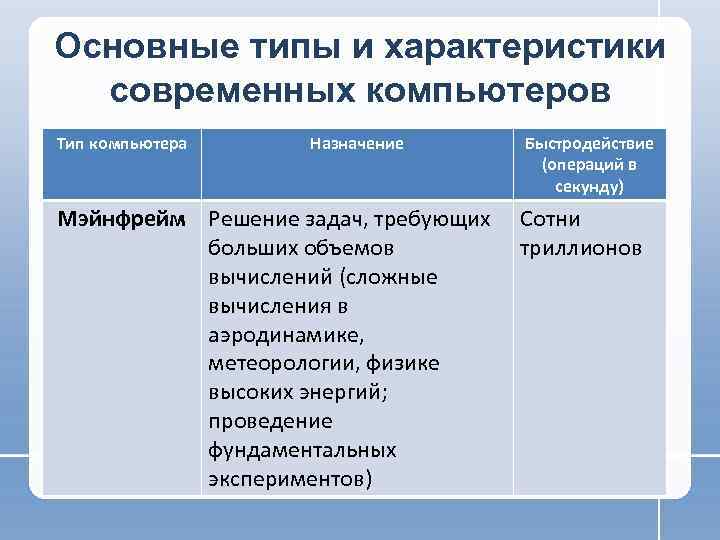 Основные типы и характеристики современных компьютеров

| Тип компьютера | Назначение | Быстродействие (операций в секунду) |
|---|---|---|
| Мэйнфрейм | Решение задач, требующих больших объемов вычислений (сложные вычисления в аэродинамике, метеорологии, физике высоких энергий; проведение фундаментальных экспериментов) | Сотни триллионов |